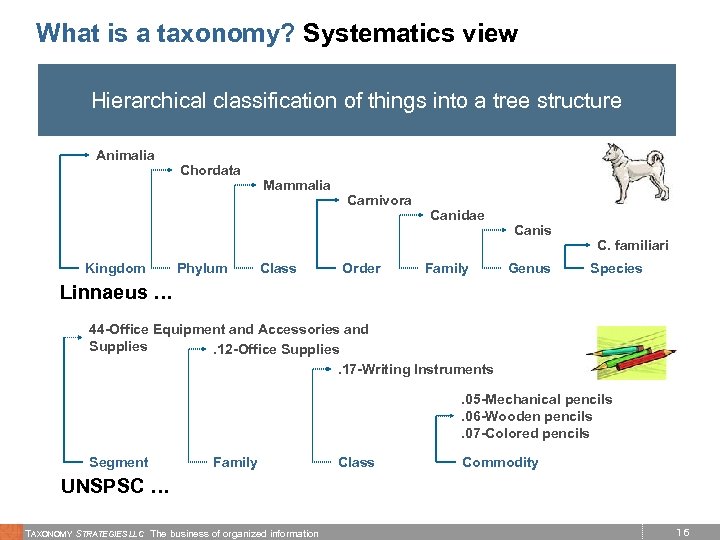 What is a taxonomy? Systematics view

Hierarchical classification of things into a tree structure

Animalia
Chordata
Mammalia
Carnivora
Canidae
Canis
C. familiari

Kingdom Phylum Class Order Family Genus Species

Linnaeus …

44-Office Equipment and Accessories and Supplies
.12-Office Supplies
.17-Writing Instruments
.05-Mechanical pencils
.06-Wooden pencils
.07-Colored pencils

Segment Family Class Commodity

UNSPSC …

TAXONOMY STRATEGIES LLC The business of organized information

16